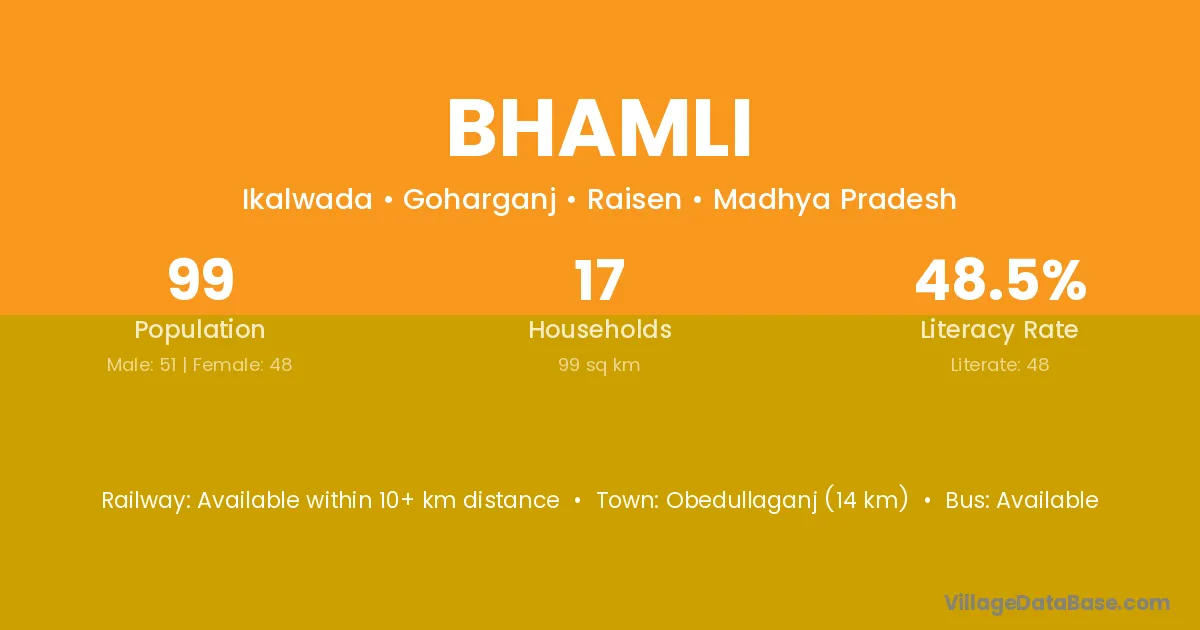 BHAMLI

Ikalwada • Goharganj • Raisen • Madhya Pradesh

99
Population
Male: 51 | Female: 48

17
Households
99 sq km

48.5%
Literacy Rate
Literate: 48

Railway: Available within 10+ km distance • Town: Obedullaganj (14 km) • Bus: Available

VillageDataBase.com